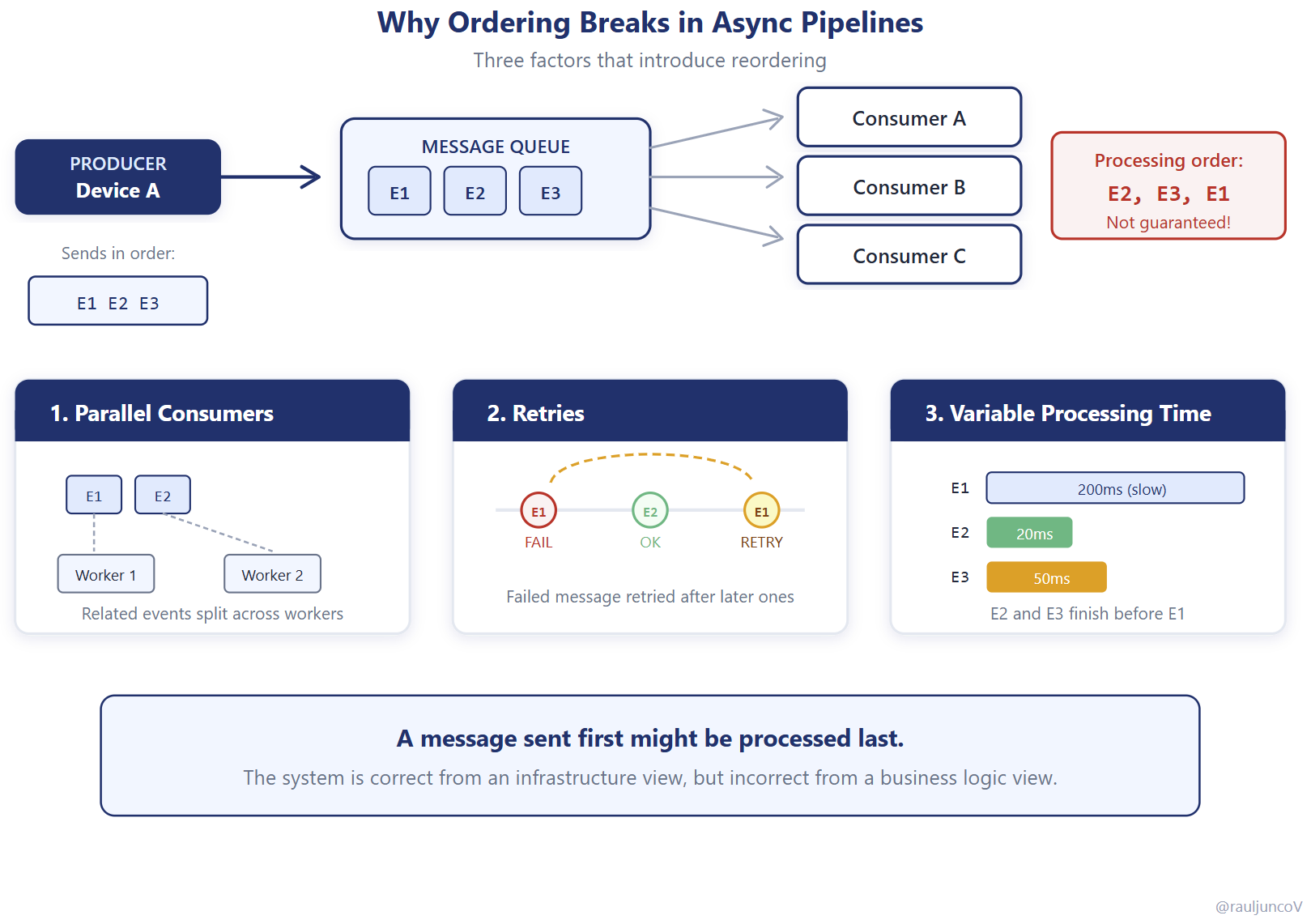 Why Ordering Breaks in Async Pipelines

Three factors that introduce reordering

PRODUCER
Device A

Sends in order:

E1 E2 E3

MESSAGE QUEUE

E1 E2 E3

Consumer A

Consumer B

Consumer C

Processing order:
E2, E3, E1
Not guaranteed!

1. Parallel Consumers

E1 E2

Worker 1 Worker 2

Related events split across workers

2. Retries

E1 E2 E1

FAIL OK RETRY

Failed message retried after later ones

3. Variable Processing Time

E1 200ms (slow)

E2 20ms

E3 50ms

E2 and E3 finish before E1

A message sent first might be processed last.

The system is correct from an infrastructure view, but incorrect from a business logic view.

@rauljuncoV